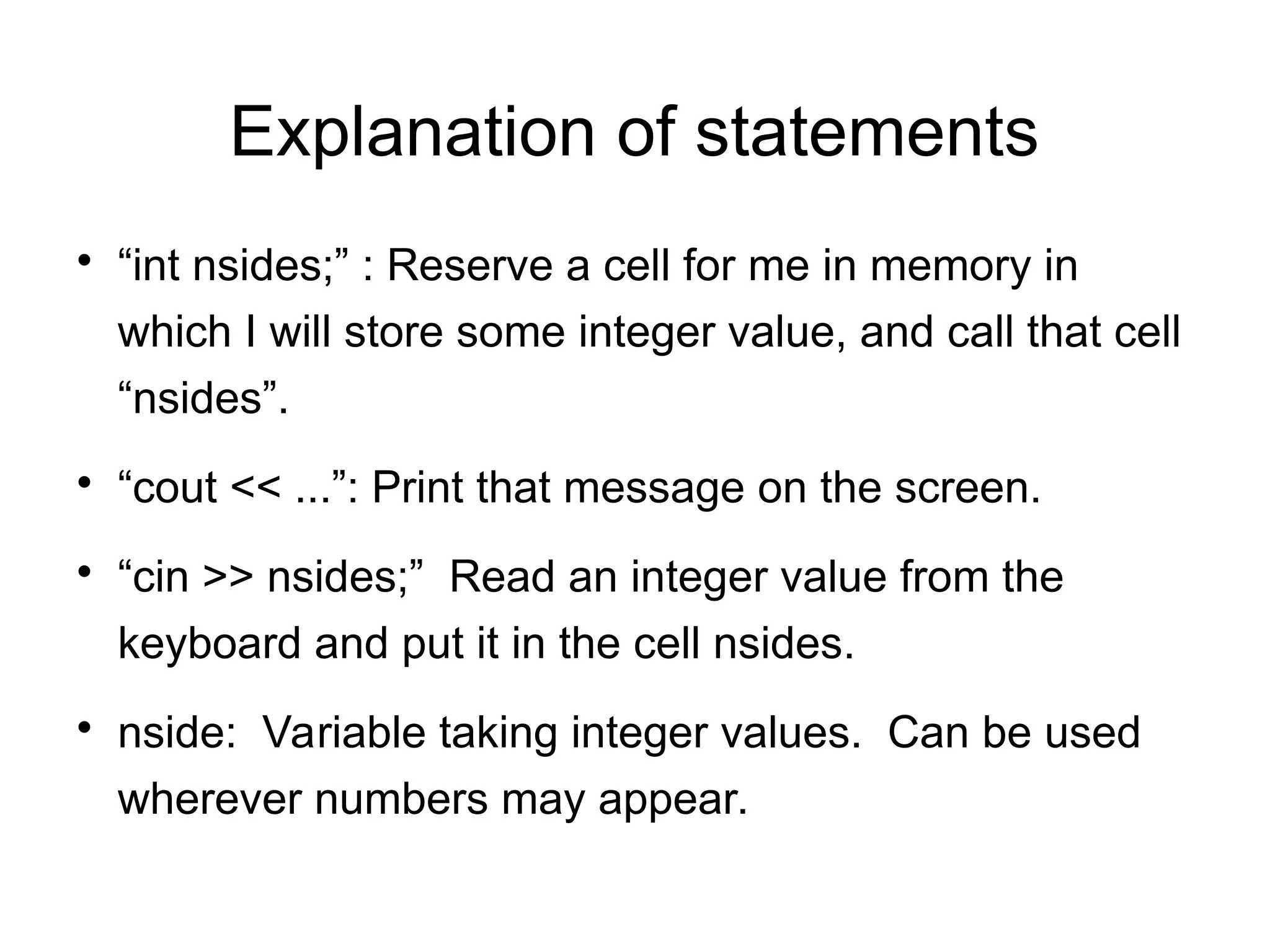 Explanation of statements

• “int nsides;” : Reserve a cell for me in memory in which I will store some integer value, and call that cell “nsides”.

• “cout << ...”: Print that message on the screen.

• “cin >> nsides;” Read an integer value from the keyboard and put it in the cell nsides.

• nside: Variable taking integer values. Can be used wherever numbers may appear.